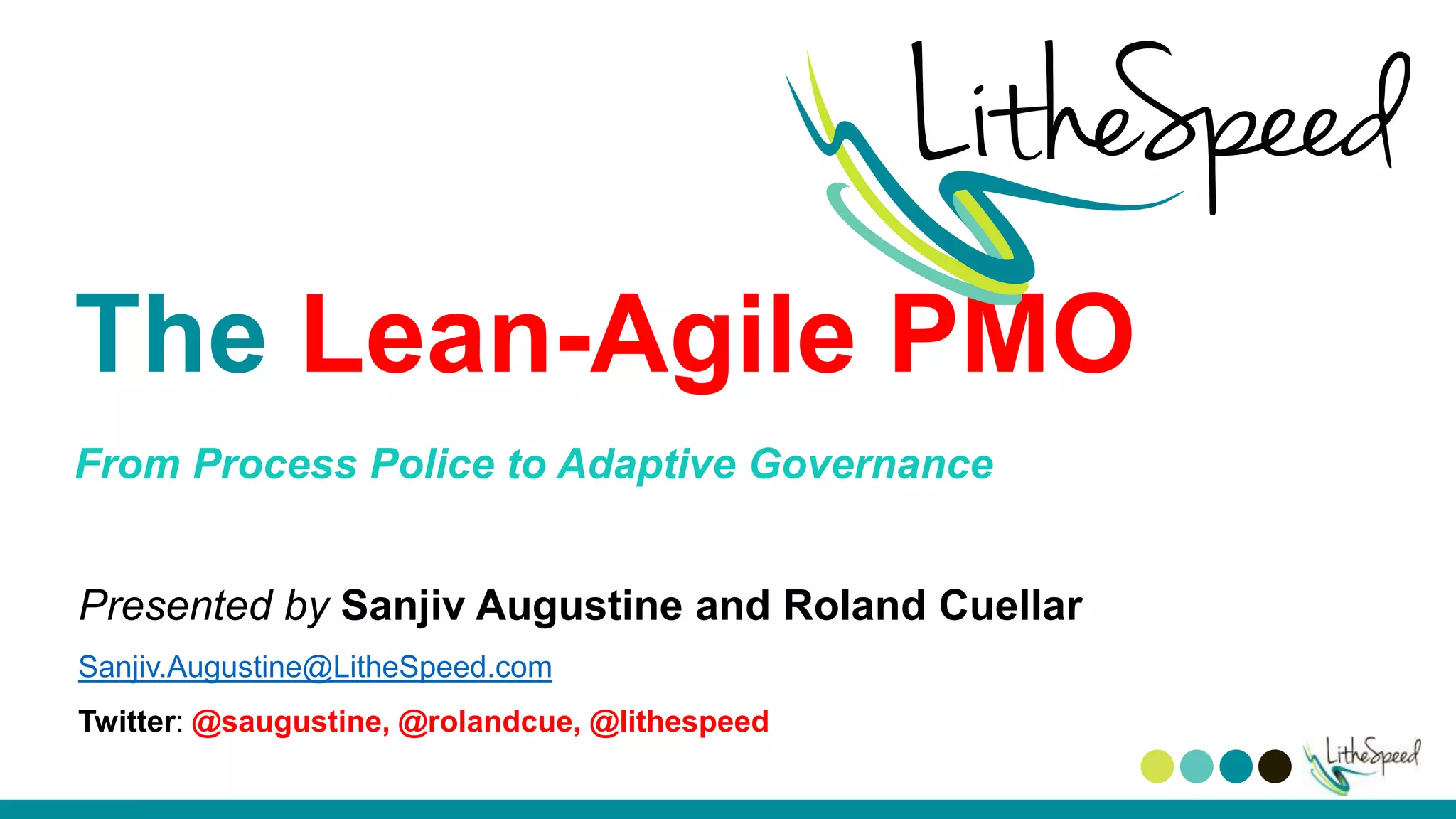 LitheSpeed

The Lean-Agile PMO

From Process Police to Adaptive Governance

Presented by Sanjiv Augustine and Roland Cuellar

Sanjiv.Augustine@LitheSpeed.com

Twitter: @saugustine, @rolandcue, @lithespeed

LitheSpeed